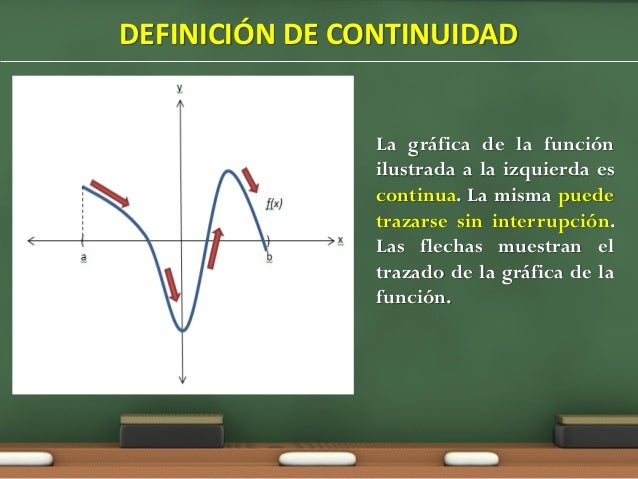 DEFINICIÓN DE CONTINUIDAD

y

f(x)

x

a

b

La gráfica de la función ilustrada a la izquierda es continua. La misma puede trazarse sin interrupción. Las flechas muestran el trazado de la gráfica de la función.